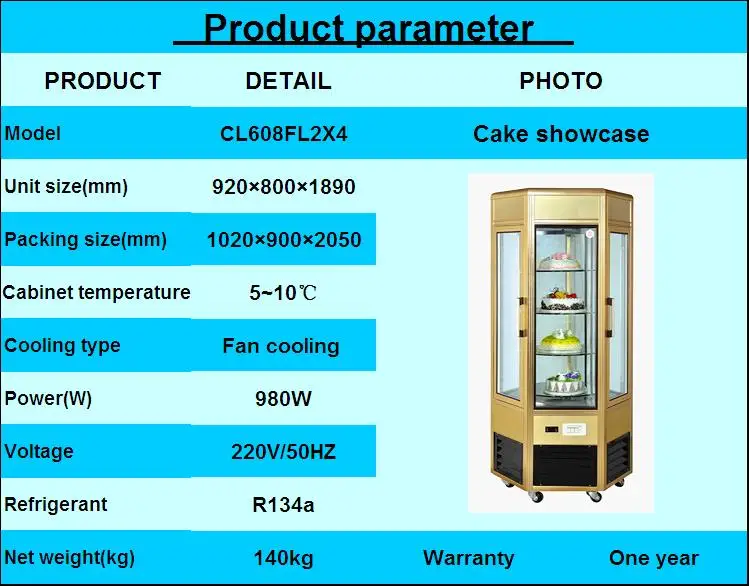 Product parameter

| PRODUCT | DETAIL | PHOTO | |
|---|---|---|---|
| Model | CL608FL2X4 | Cake showcase | |
| Unit size(mm) | 920×800×1890 | | |
| Packing size(mm) | 1020×900×2050 | | |
| Cabinet temperature | 5~10℃ | | |
| Cooling type | Fan cooling | | |
| Power(W) | 980W | | |
| Voltage | 220V/50HZ | | |
| Refrigerant | R134a | | |
| Net weight(kg) | 140kg | Warranty | One year |